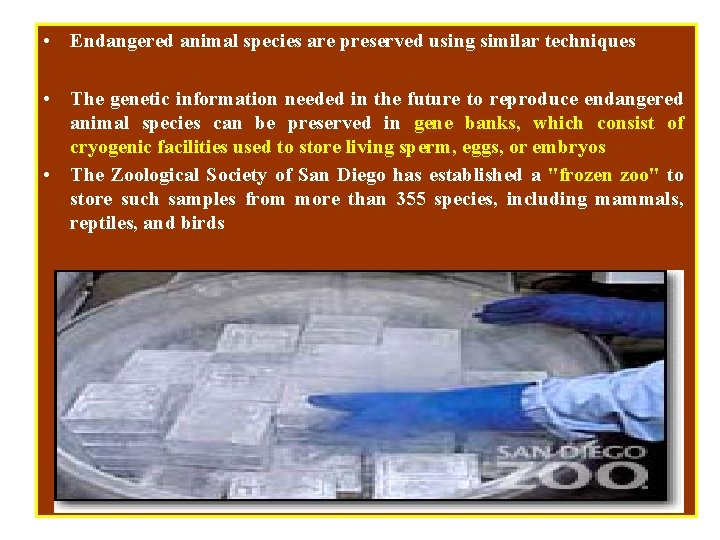 • Endangered animal species are preserved using similar techniques

• The genetic information needed in the future to reproduce endangered animal species can be preserved in gene banks, which consist of cryogenic facilities used to store living sperm, eggs, or embryos

• The Zoological Society of San Diego has established a "frozen zoo" to store such samples from more than 355 species, including mammals, reptiles, and birds

SAN DIEGO
ZOO